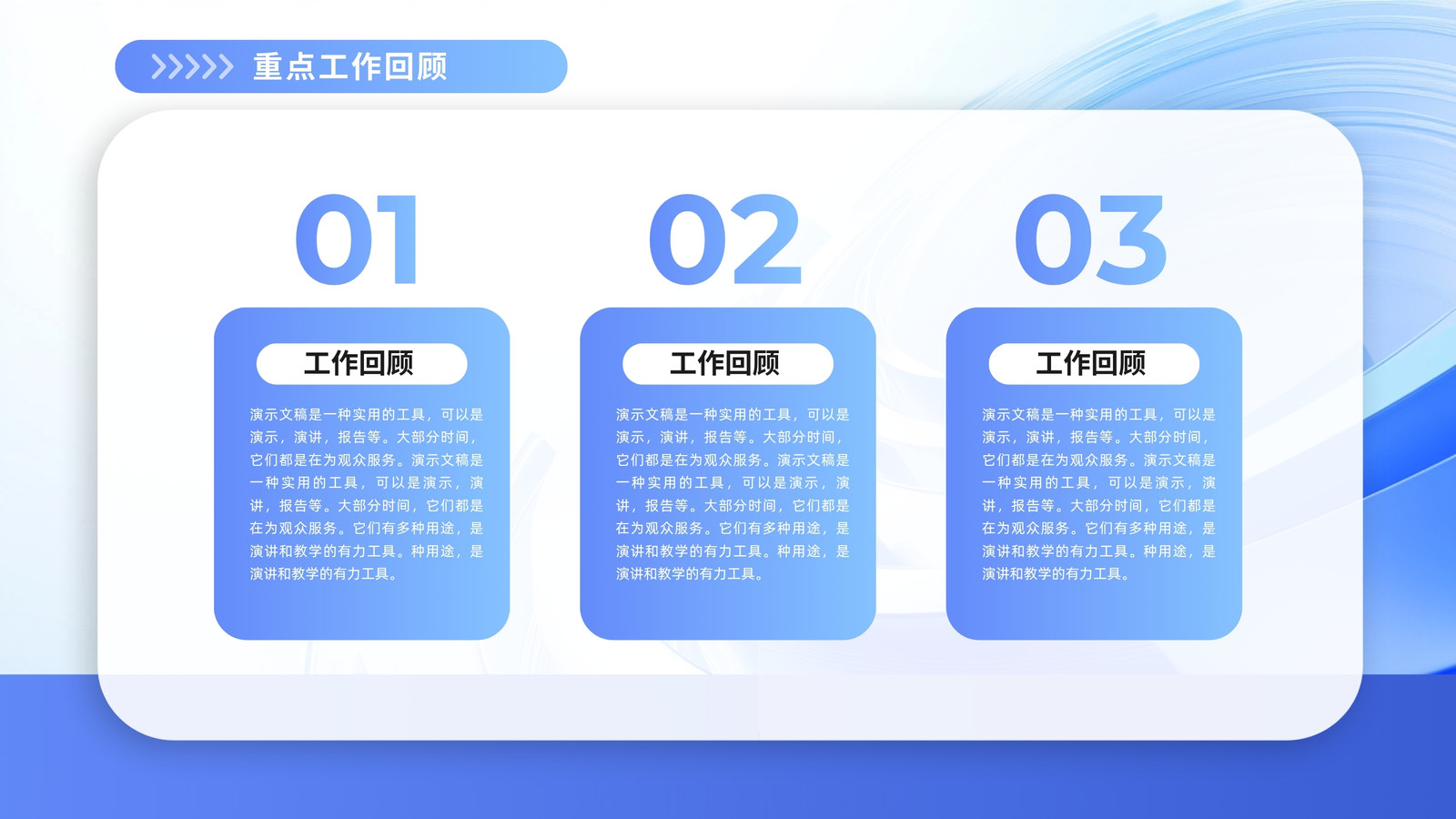 重点工作回顾

01

工作回顾

演示文稿是一种实用的工具，可以是演示，演讲，报告等。大部分时间，它们都是在为观众服务。演示文稿是一种实用的工具，可以是演示，演讲，报告等。大部分时间，它们都是在为观众服务。它们有多种用途，是演讲和教学的有力工具。种用途，是演讲和教学的有力工具。

02

工作回顾

演示文稿是一种实用的工具，可以是演示，演讲，报告等。大部分时间，它们都是在为观众服务。演示文稿是一种实用的工具，可以是演示，演讲，报告等。大部分时间，它们都是在为观众服务。它们有多种用途，是演讲和教学的有力工具。种用途，是演讲和教学的有力工具。

03

工作回顾

演示文稿是一种实用的工具，可以是演示，演讲，报告等。大部分时间，它们都是在为观众服务。演示文稿是一种实用的工具，可以是演示，演讲，报告等。大部分时间，它们都是在为观众服务。它们有多种用途，是演讲和教学的有力工具。种用途，是演讲和教学的有力工具。